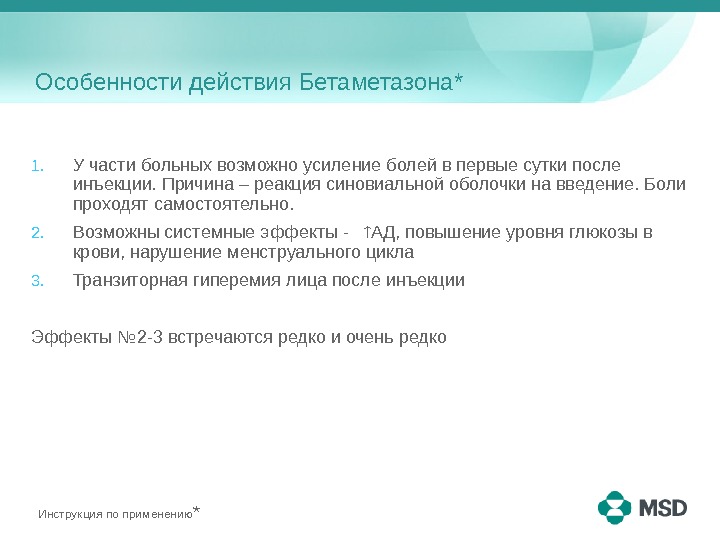 Особенности действия Бетаметазона*

1. У части больных возможно усиление болей в первые сутки после инъекции. Причина – реакция синовиальной оболочки на введение. Боли проходят самостоятельно.

2. Возможны системные эффекты - ↑АД, повышение уровня глюкозы в крови, нарушение менструального цикла

3. Транзиторная гиперемия лица после инъекции

Эффекты №2-3 встречаются редко и очень редко

Инструкция по применению*

MSD